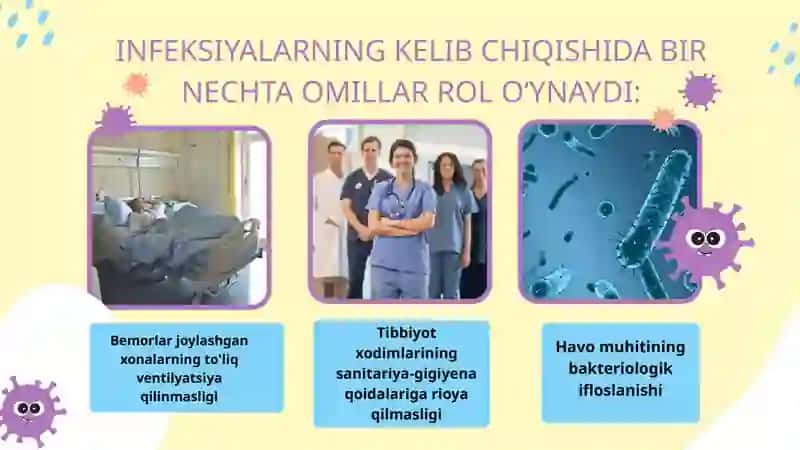 INFEKSIYALARNING KELIB CHIQISHIDA BIR NECHTA OMILLAR ROL O'YNAYDI:

Bemorlar joylashgan xonalarning to'liq ventilyatsiya qilinmasligi

Tibbiyot xodimlarining sanitariya-gigiyena qoidalariga rioya qilmasligi

Havo muhitining bakteriologik ifloslanishi